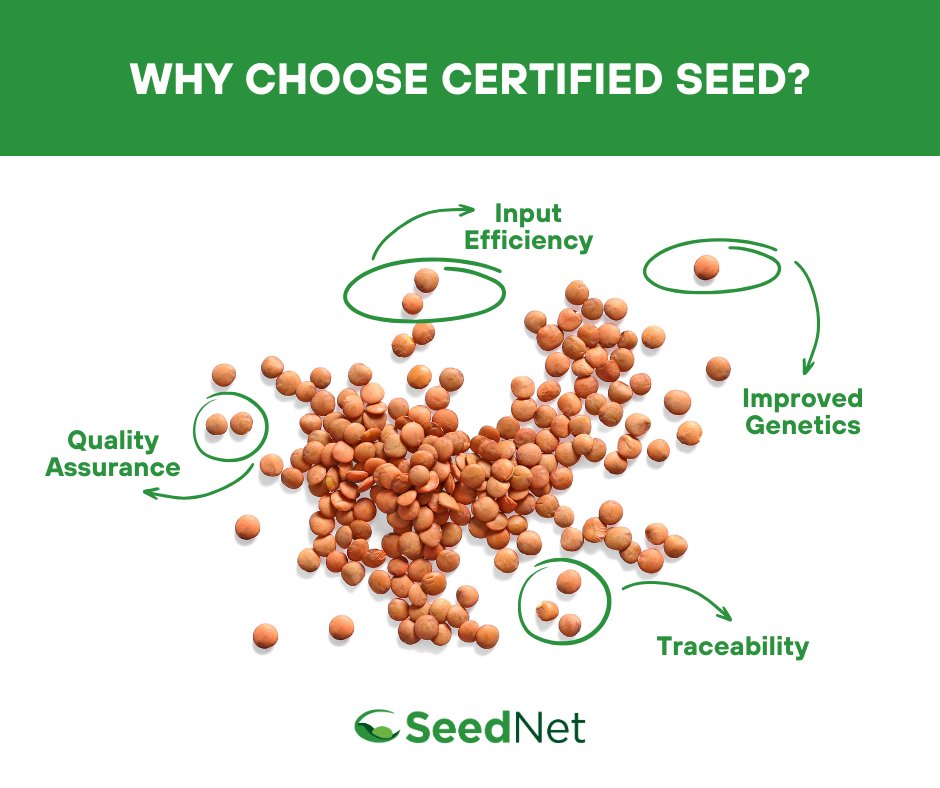 WHY CHOOSE CERTIFIED SEED?

Input Efficiency

Improved Genetics

Quality Assurance

Traceability

SeedNet